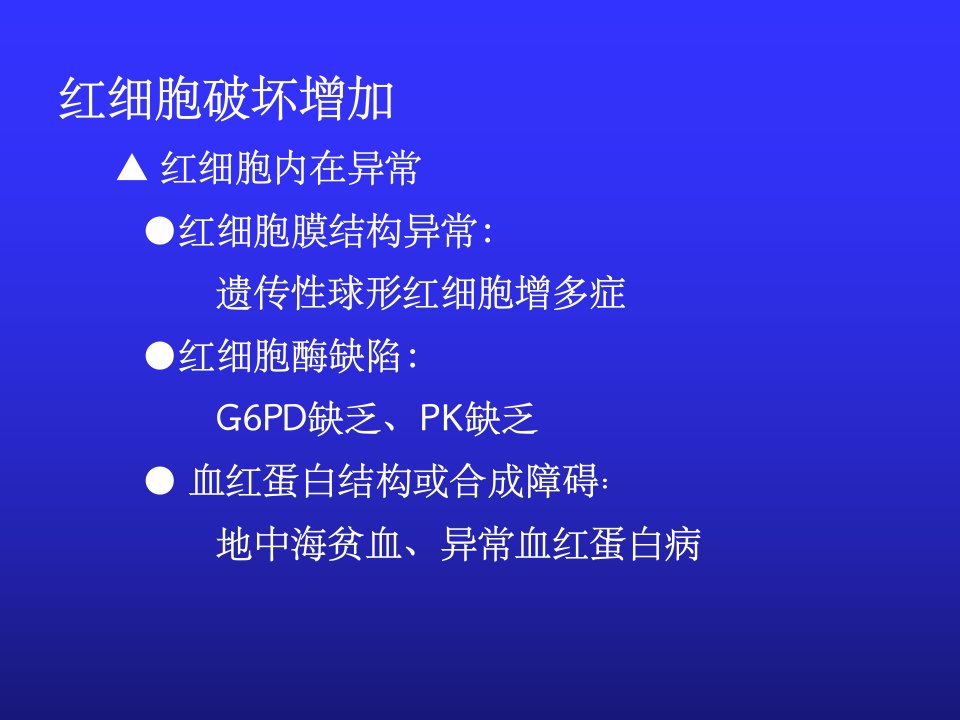 红细胞破坏增加

▲ 红细胞内在异常

●红细胞膜结构异常:

遗传性球形红细胞增多症

●红细胞酶缺陷:

G6PD缺乏、PK缺乏

● 血红蛋白结构或合成障碍:

地中海贫血、异常血红蛋白病